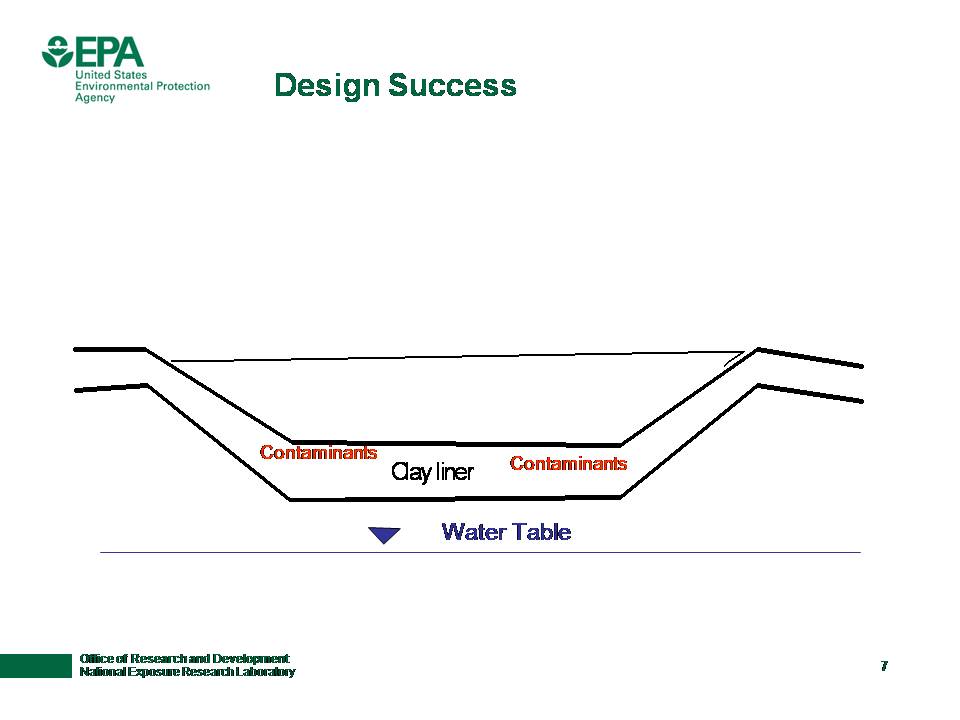 EPA
United States Environmental Protection Agency

Design Success

Contaminants
Clay liner
Contaminants

Water Table

Office of Research and Development
National Exposure Research Laboratory

7